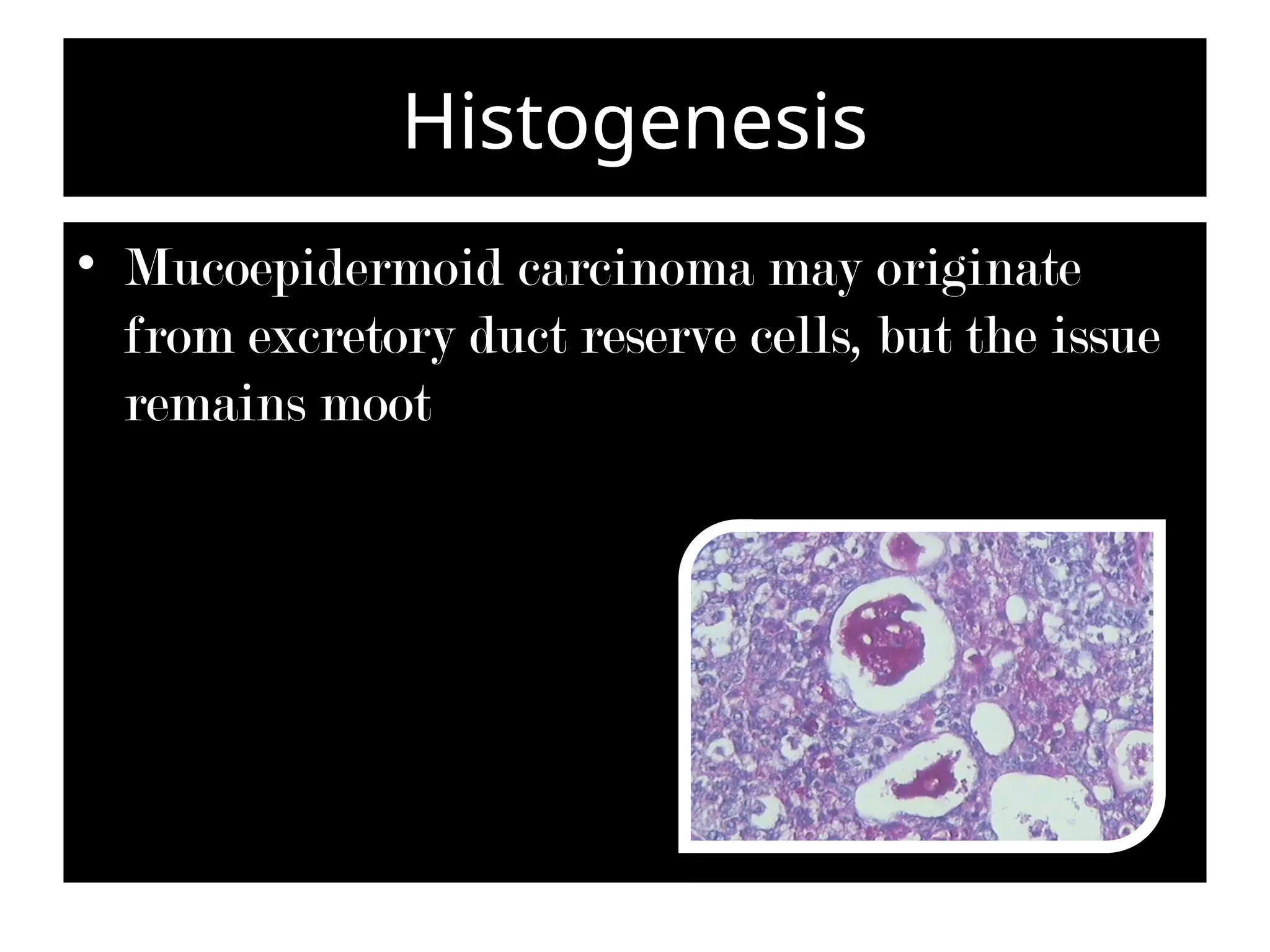 Histogenesis

• Mucoepidermoid carcinoma may originate from excretory duct reserve cells, but the issue remains moot